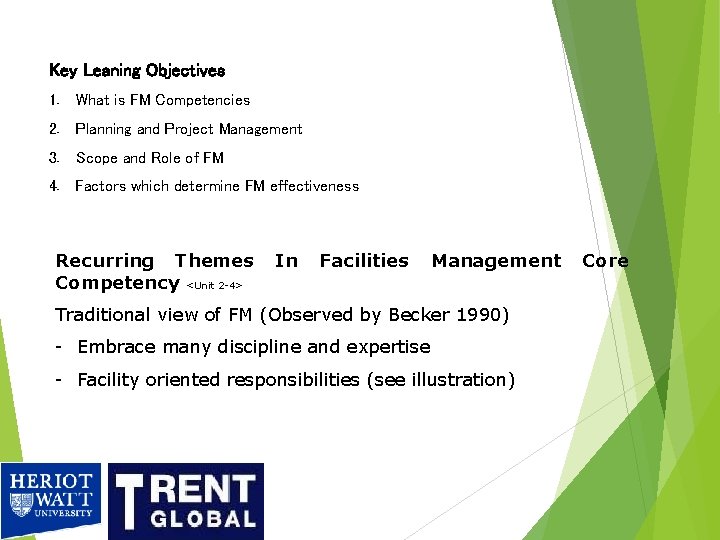 Key Leaning Objectives

1. What is FM Competencies
2. Planning and Project Management
3. Scope and Role of FM
4. Factors which determine FM effectiveness

Recurring Themes In Facilities Management Core Competency <Unit 2-4>

Traditional view of FM (Observed by Becker 1990)

- Embrace many discipline and expertise
- Facility oriented responsibilities (see illustration)

HERIOT WATT UNIVERSITY

TRENT GLOBAL